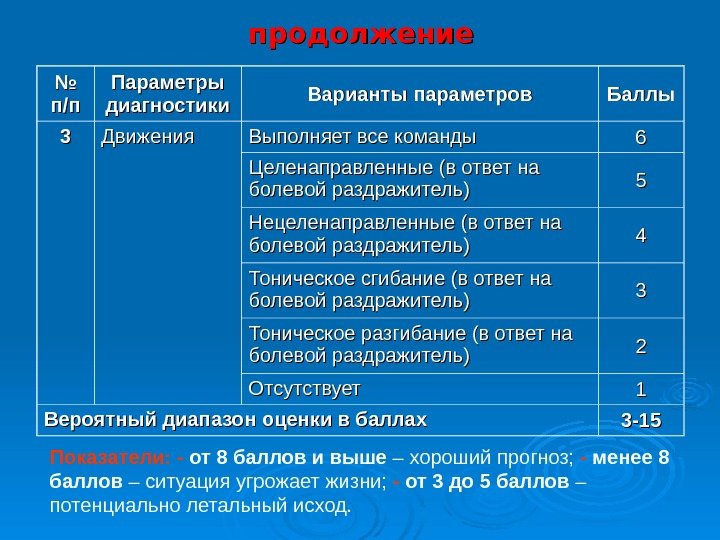 продолжение

| № п/п | Параметры диагностики | Варианты параметров | Баллы |
|---|---|---|---|
| 3 | Движения | Выполняет все команды | 6 |
| | | Целенаправленные (в ответ на болевой раздражитель) | 5 |
| | | Нецеленаправленные (в ответ на болевой раздражитель) | 4 |
| | | Тоническое сгибание (в ответ на болевой раздражитель) | 3 |
| | | Тоническое разгибание (в ответ на болевой раздражитель) | 2 |
| | | Отсутствует | 1 |
| Вероятный диапазон оценки в баллах | | | 3-15 |

Показатели: - от 8 баллов и выше – хороший прогноз; - менее 8 баллов – ситуация угрожает жизни; - от 3 до 5 баллов – потенциально летальный исход.